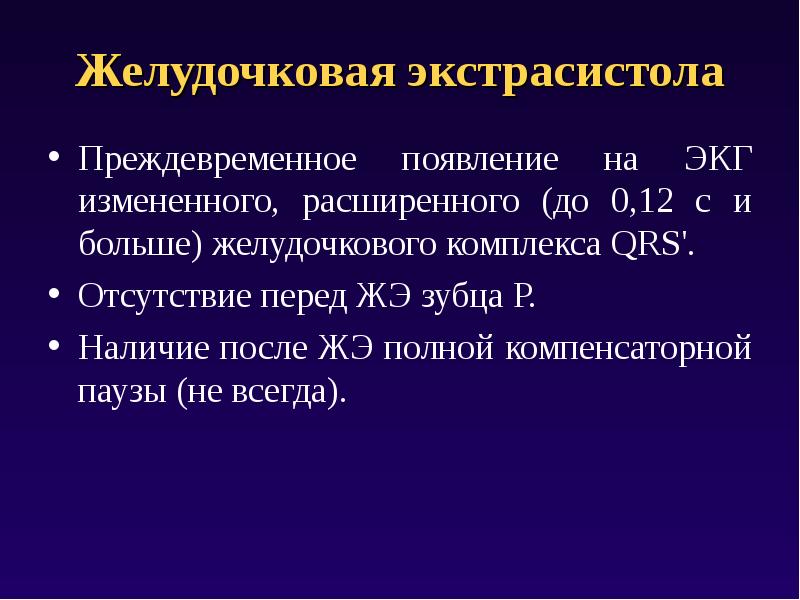 Желудочковая экстрасистола

• Преждевременное появление на ЭКГ измененного, расширенного (до 0,12 с и больше) желудочкового комплекса QRS'.

• Отсутствие перед ЖЭ зубца Р.

• Наличие после ЖЭ полной компенсаторной паузы (не всегда).